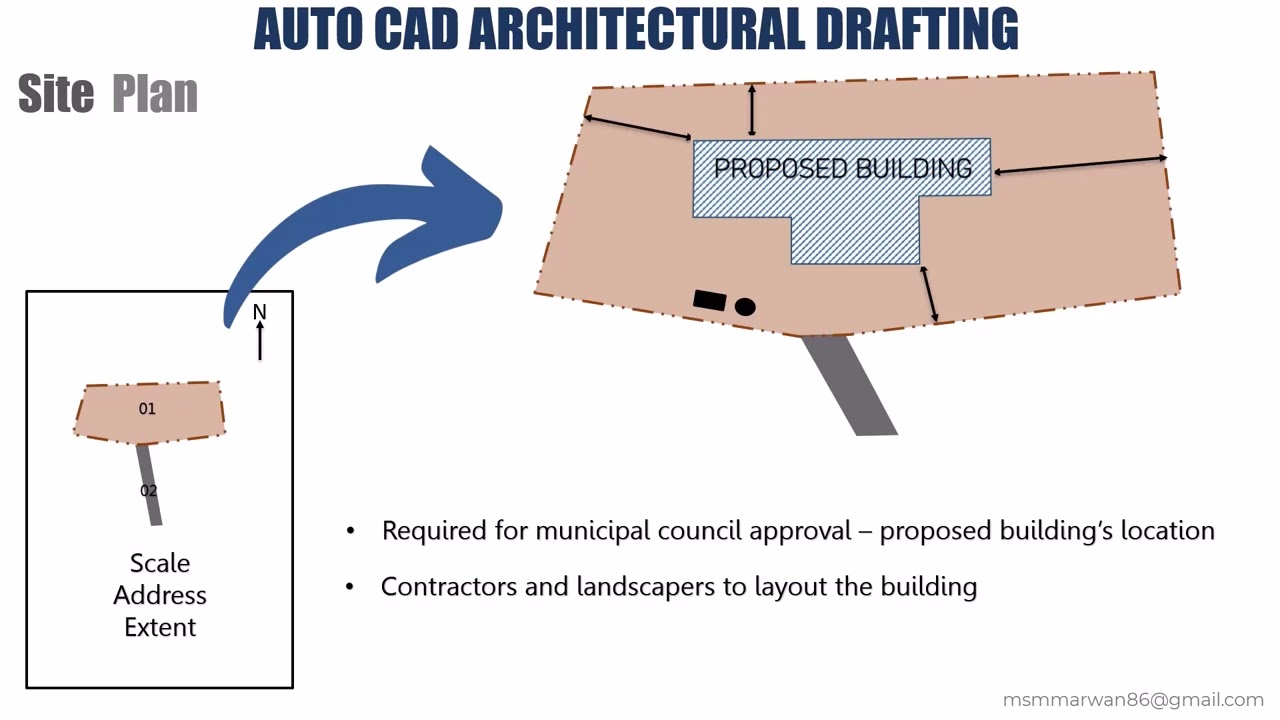 AUTO CAD ARCHITECTURAL DRAFTING

Site Plan

PROPOSED BUILDING

N

01

02

Scale
Address
Extent

• Required for municipal council approval – proposed building's location

• Contractors and landscapers to layout the building

msmmarwan86@gmail.com